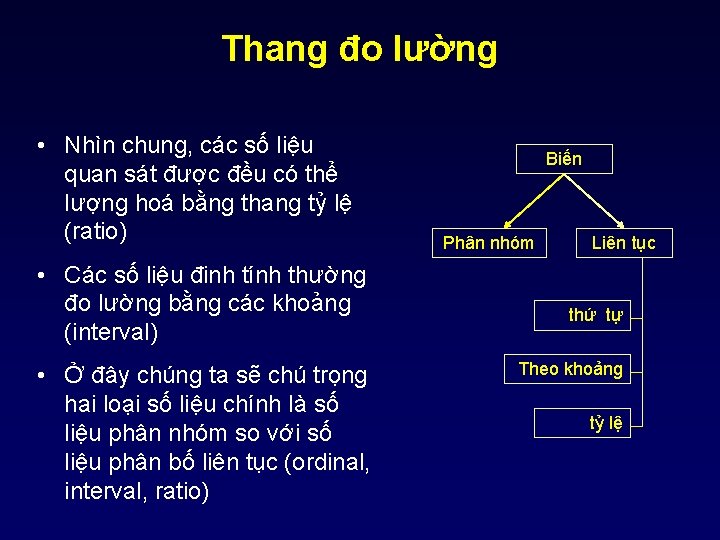 Thang đo lường

• Nhìn chung, các số liệu quan sát được đều có thể lượng hoá bằng thang tỷ lệ (ratio)

• Các số liệu định tính thường đo lường bằng các khoảng (interval)

• Ở đây chúng ta sẽ chú trọng hai loại số liệu chính là số liệu phân nhóm so với số liệu phân bố liên tục (ordinal, interval, ratio)

Biến

Phân nhóm

Liên tục

thứ tự

Theo khoảng

tỷ lệ